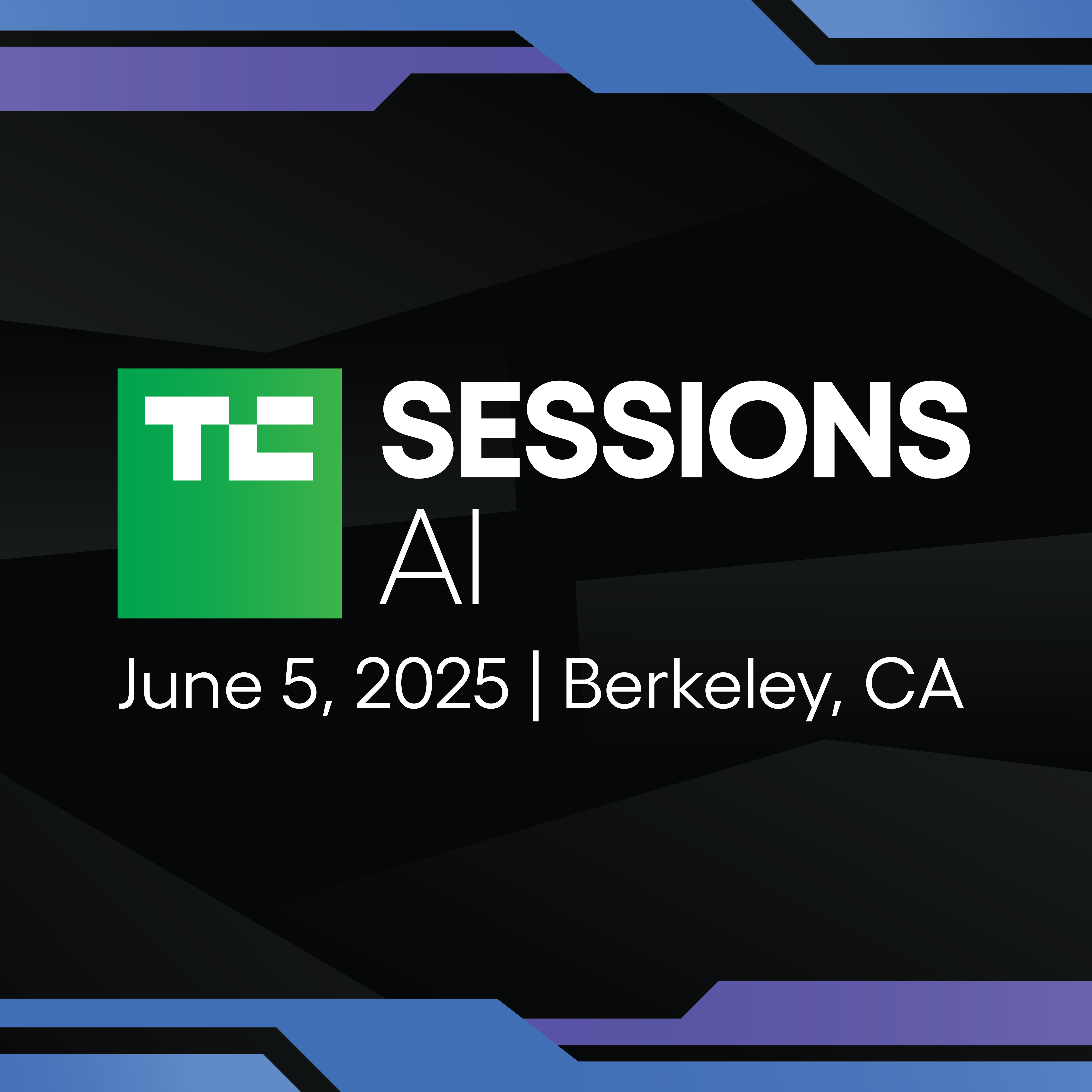 TC SESSIONS
AI

June 5, 2025 | Berkeley, CA